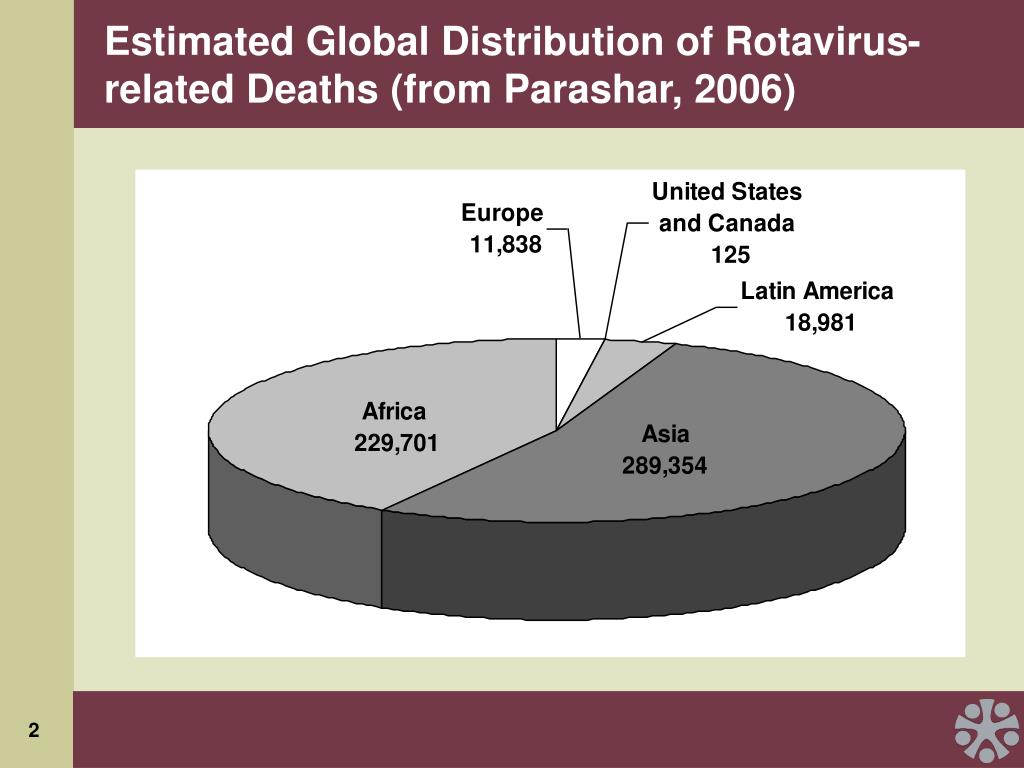 Estimated Global Distribution of Rotavirus-related Deaths (from Parashar, 2006)

Europe
11,838

United States
and Canada
125

Latin America
18,981

Africa
229,701

Asia
289,354

2